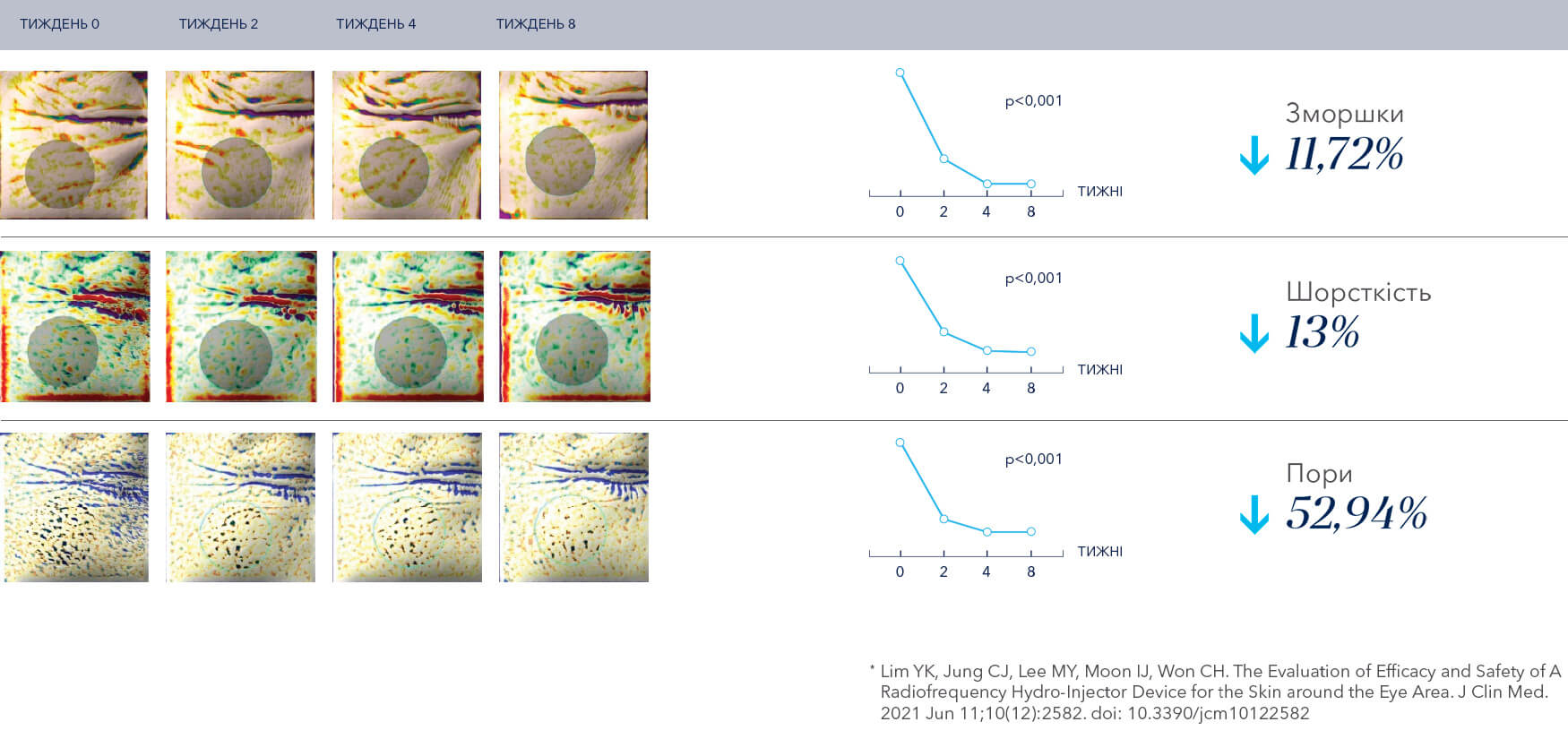 ТИЖДЕНЬ 0 ТИЖДЕНЬ 2 ТИЖДЕНЬ 4 ТИЖДЕНЬ 8

p<0,001

ТИЖНІ

0 2 4 8

Зморшки
11,72%

p<0,001

ТИЖНІ

0 2 4 8

Шорсткість
13%

p<0,001

ТИЖНІ

0 2 4 8

Пори
52,94%

* Lim YK, Jung CJ, Lee MY, Moon IJ, Won CH. The Evaluation of Efficacy and Safety of A Radiofrequency Hydro-Injector Device for the Skin around the Eye Area. J Clin Med. 2021 Jun 11;10(12):2582. doi: 10.3390/jcm10122582